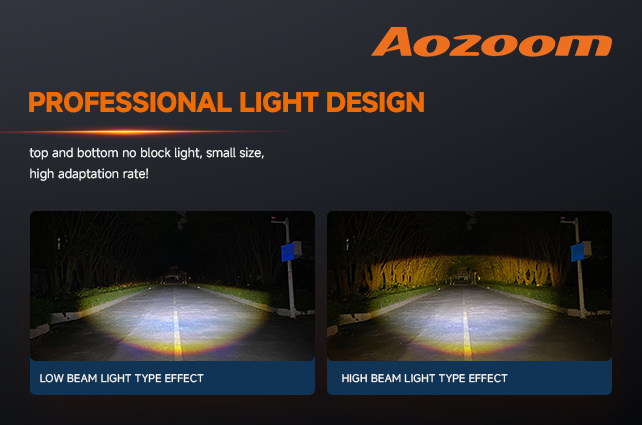 Aozoom

PROFESSIONAL LIGHT DESIGN

top and bottom no block light, small size, high adaptation rate!

LOW BEAM LIGHT TYPE EFFECT

HIGH BEAM LIGHT TYPE EFFECT